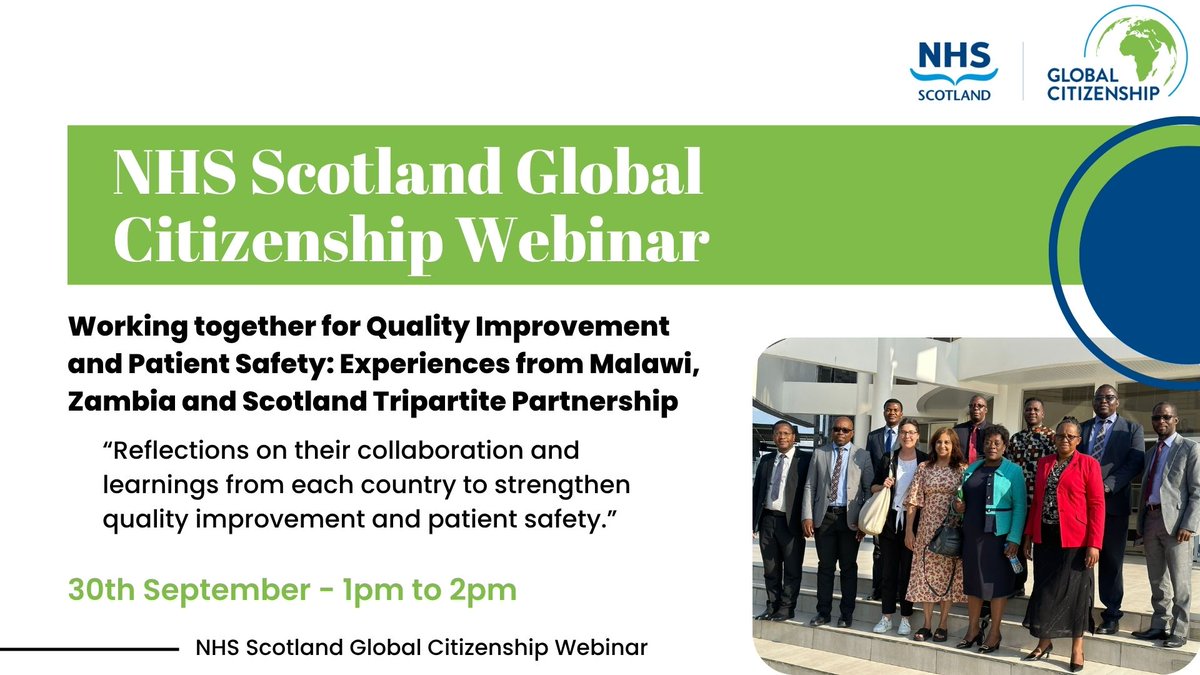 NHS SCOTLAND

GLOBAL CITIZENSHIP

NHS Scotland Global Citizenship Webinar

Working together for Quality Improvement and Patient Safety: Experiences from Malawi, Zambia and Scotland Tripartite Partnership

“Reflections on their collaboration and learnings from each country to strengthen quality improvement and patient safety.”

30th September - 1pm to 2pm

NHS Scotland Global Citizenship Webinar